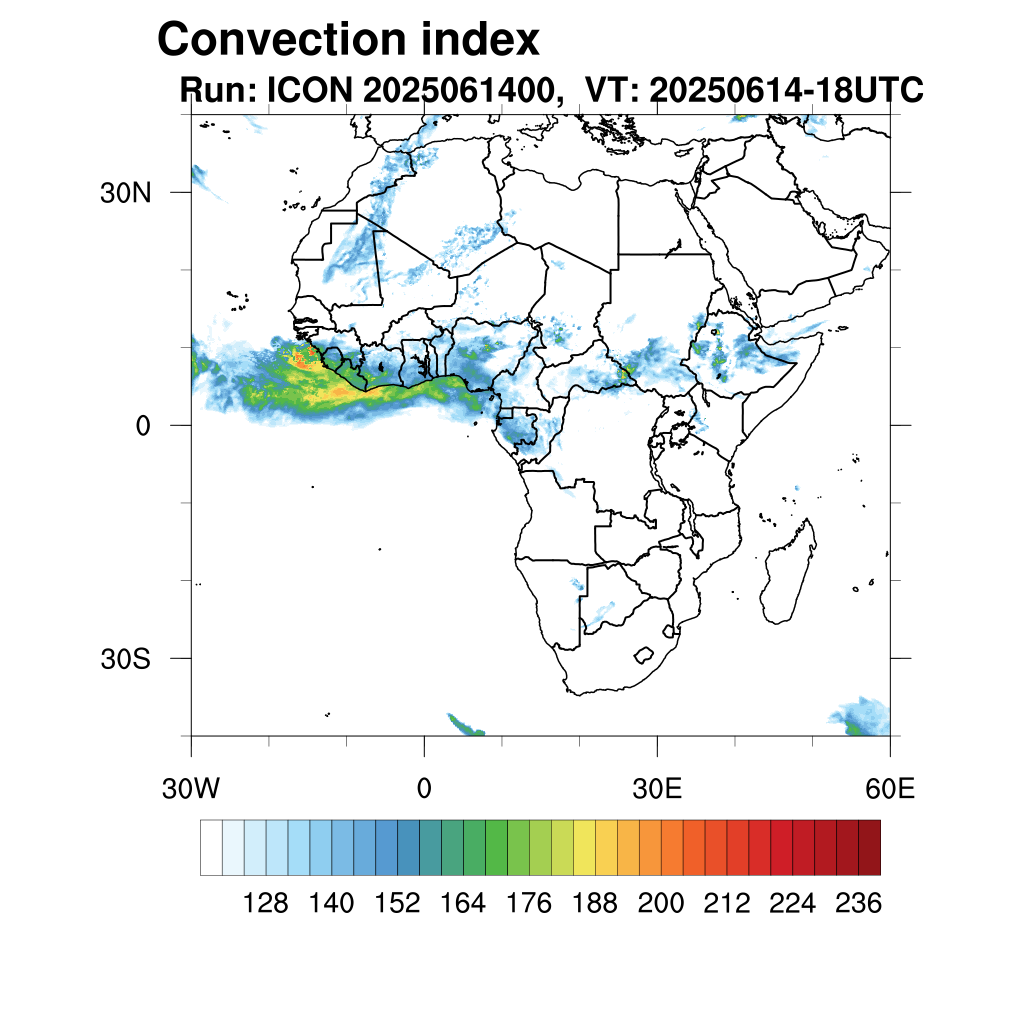 Convection index
Run: ICON 2025061400, VT: 20250614-18UTC

30N
0
30S

30W
0
30E
60E

128 140 152 164 176 188 200 212 224 236